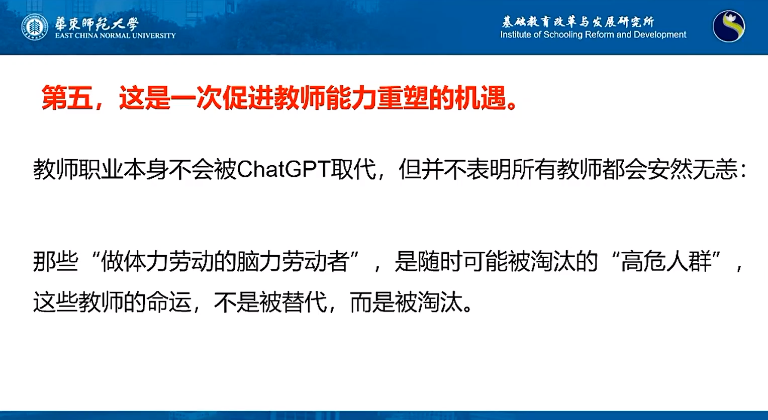 華東師範大學
EAST CHINA NORMAL UNIVERSITY

基础教育改革与发展研究所
Institute of Schooling Reform and Development

第五，这是一次促进教师能力重塑的机遇。

教师职业本身不会被ChatGPT取代，但并不表明所有教师都会安然无恙：

那些“做体力劳动的脑力劳动者”，是随时可能被淘汰的“高危人群”，这些教师的命运，不是被替代，而是被淘汰。